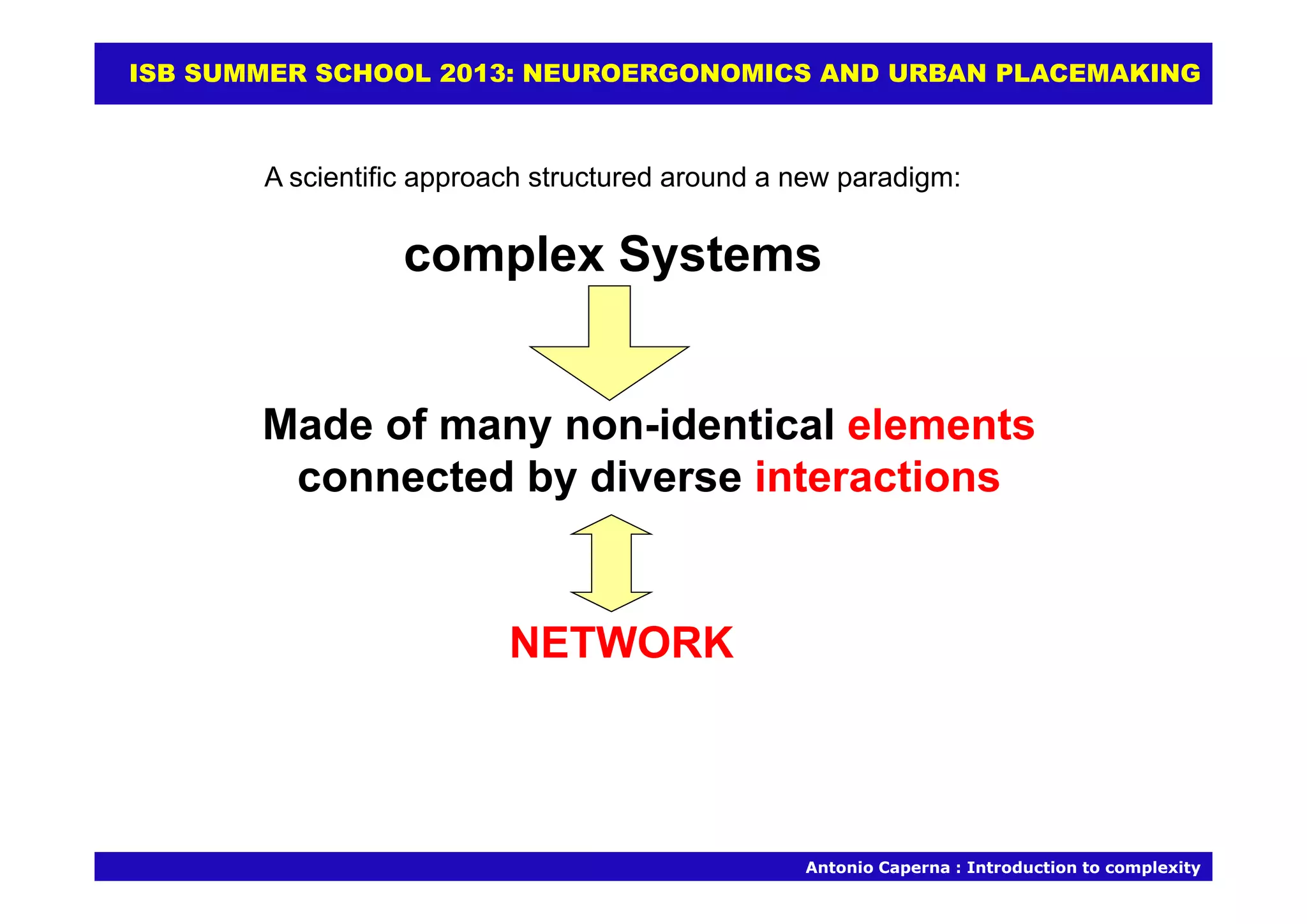 ISB SUMMER SCHOOL 2013: NEUROERGONOMICS AND URBAN PLACEMAKING

A scientific approach structured around a new paradigm:

complex Systems

Made of many non-identical elements connected by diverse interactions

NETWORK

Antonio Caperna : Introduction to complexity